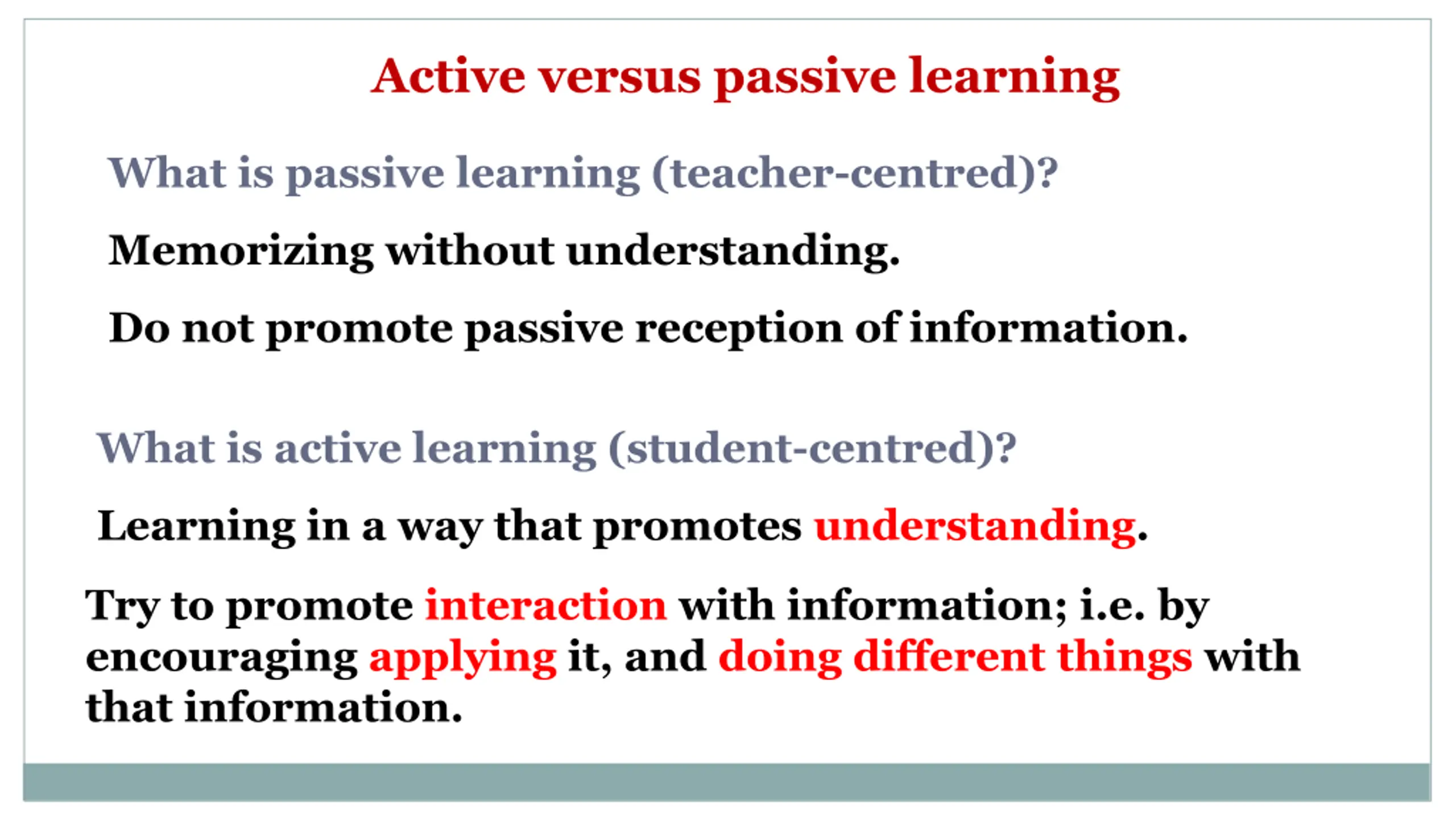 Active versus passive learning

What is passive learning (teacher-centred)?

Memorizing without understanding.

Do not promote passive reception of information.

What is active learning (student-centred)?

Learning in a way that promotes understanding.

Try to promote interaction with information; i.e. by encouraging applying it, and doing different things with that information.